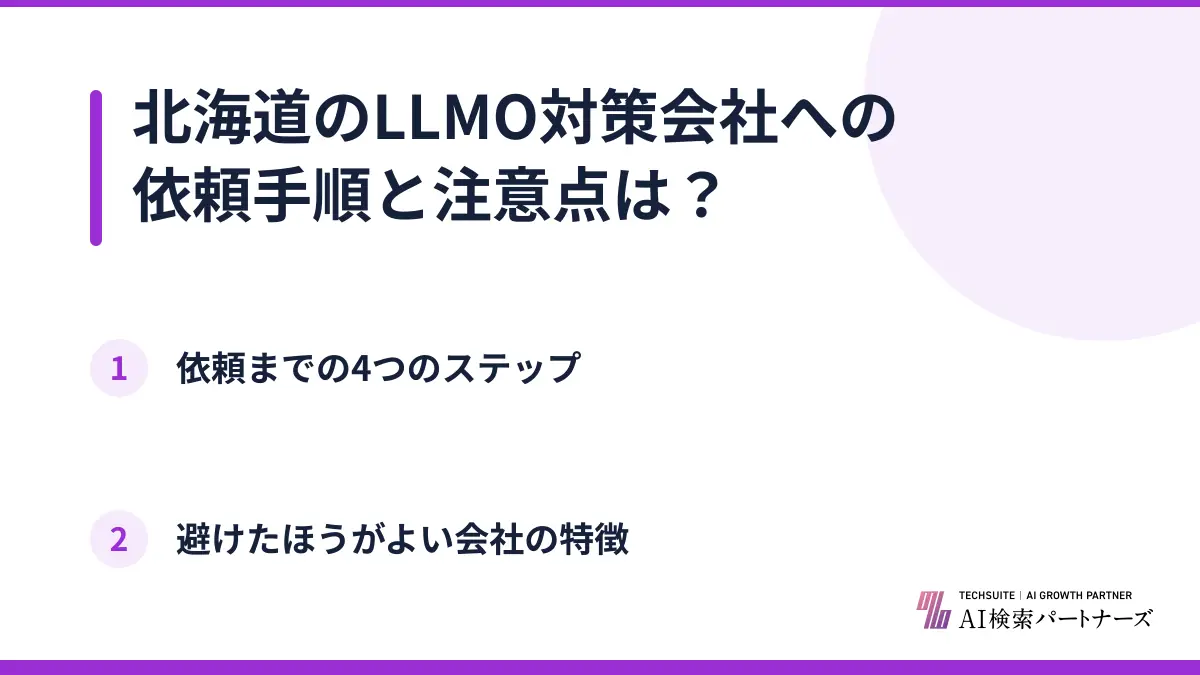 北海道のLLMO対策会社への依頼手順と注意点は？

1 依頼までの4つのステップ

2 避けたほうがよい会社の特徴

TECHSUITE | AI GROWTH PARTNER
AI検索パートナーズ